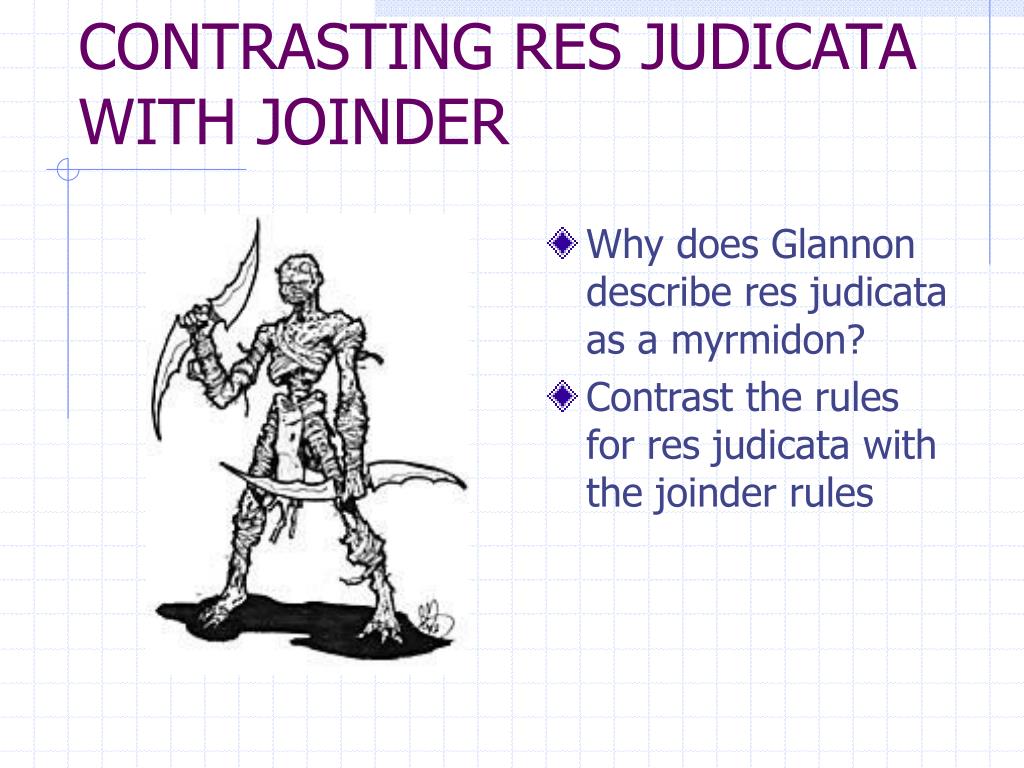 CONTRASTING RES JUDICATA WITH JOINDER

Why does Glannon describe res judicata as a myrmidon?

Contrast the rules for res judicata with the joinder rules